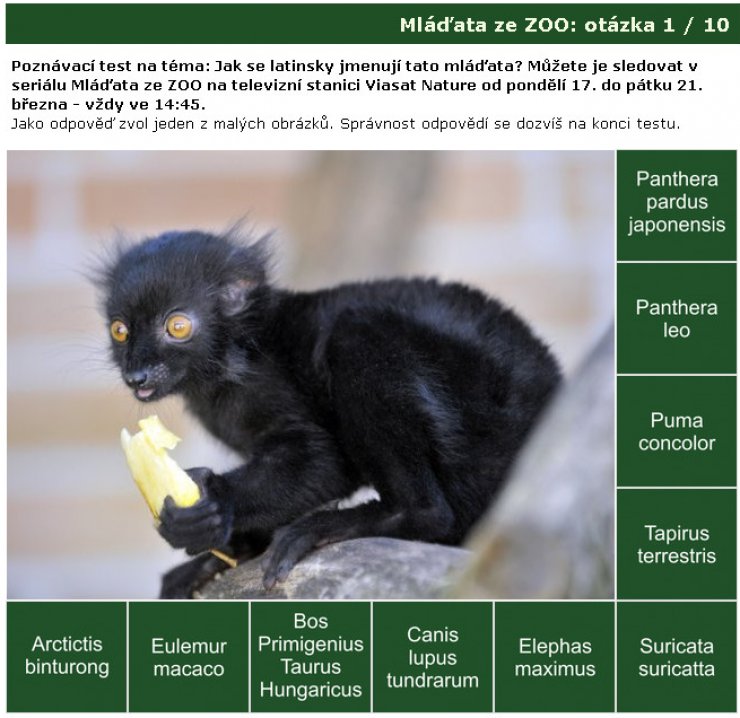 Mláďata ze ZOO: otázka 1 / 10

Poznávací test na téma: Jak se latinsky jmenují tato mláďata? Můžete je sledovat v seriálu Mláďata ze ZOO na televizní stanici Viasat Nature od pondělí 17. do pátku 21. března - vždy ve 14:45.
Jako odpověď zvol jeden z malých obrázků. Správnost odpovědí se dozvíš na konci testu.

Panthera pardus japonensis

Panthera leo

Puma concolor

Tapirus terrestris

Arctictis binturong

Eulemur macaco

Bos Primigenius Taurus Hungaricus

Canis lupus tundrarum

Elephas maximus

Suricata suricatta